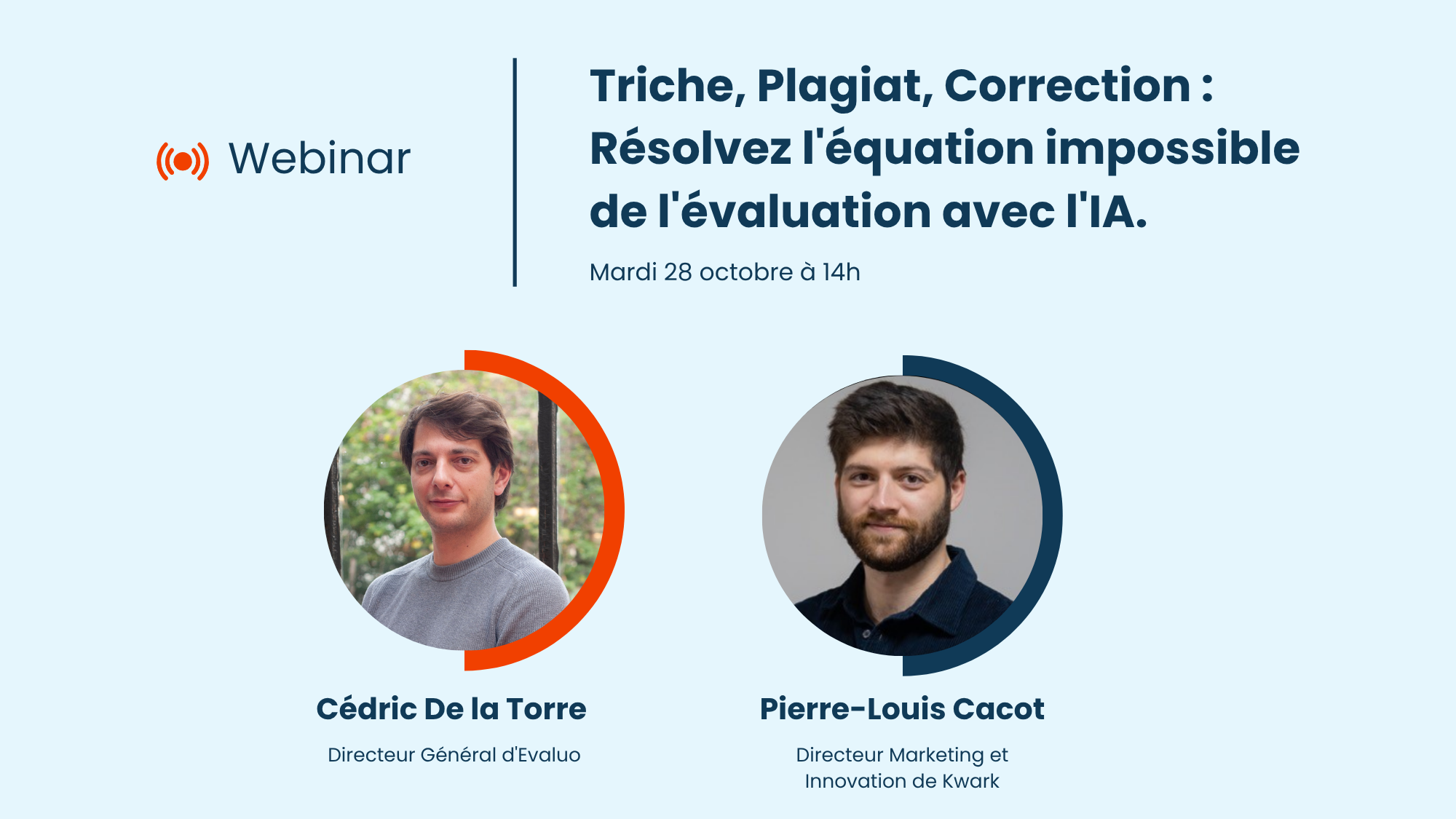 Webinar

Triche, Plagiat, Correction : Résolvez l'équation impossible de l'évaluation avec l'IA.

Mardi 28 octobre à 14h

Cédric De la Torre

Directeur Général d'Evaluo

Pierre-Louis Cacot

Directeur Marketing et Innovation de Kwark